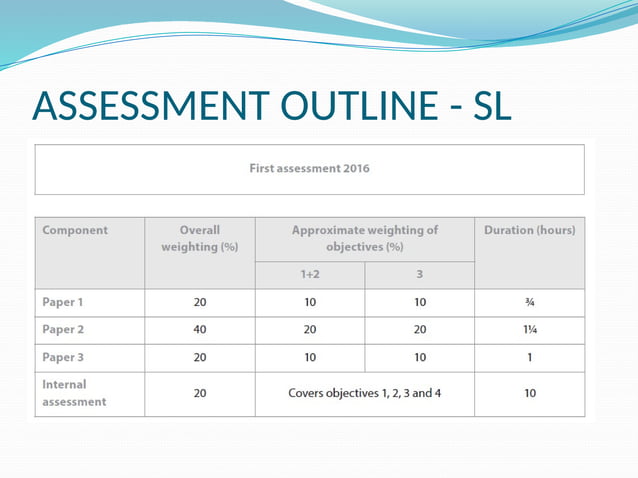 ASSESSMENT OUTLINE - SL

First assessment 2016

| Component | Overall weighting (%) | Approximate weighting of objectives (%) | | Duration (hours) |
|---|---|---|---|---|
| | | 1+2 | 3 | |
| Paper 1 | 20 | 10 | 10 | ¾ |
| Paper 2 | 40 | 20 | 20 | 1¼ |
| Paper 3 | 20 | 10 | 10 | 1 |
| Internal assessment | 20 | Covers objectives 1, 2, 3 and 4 | | 10 |